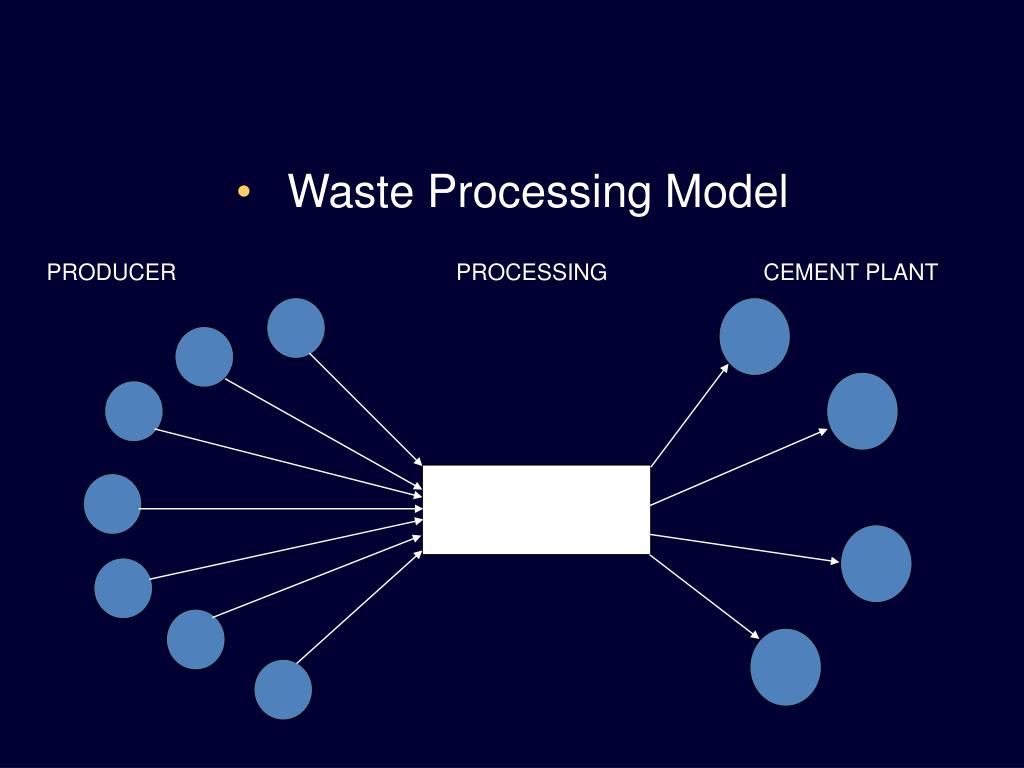 • Waste Processing Model

PRODUCER

PROCESSING

CEMENT PLANT